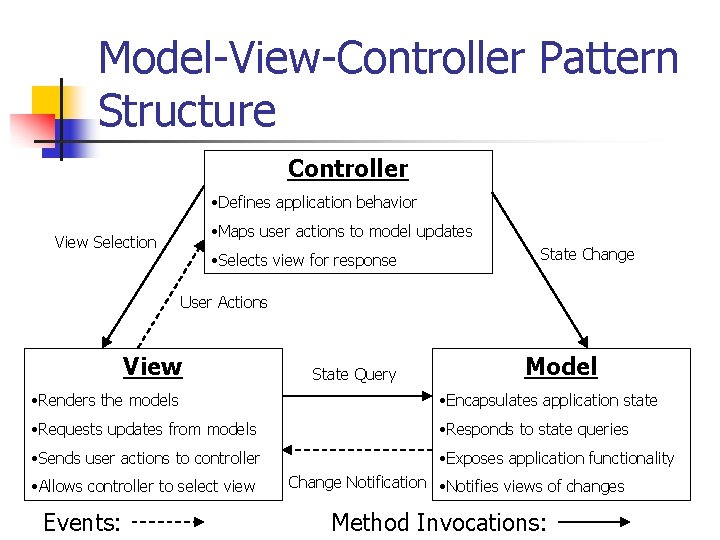 Model-View-Controller Pattern Structure

Controller
•Defines application behavior
•Maps user actions to model updates
•Selects view for response

View Selection

User Actions

State Change

View
•Renders the models
•Requests updates from models
•Sends user actions to controller
•Allows controller to select view

State Query

Change Notification

Model
•Encapsulates application state
•Responds to state queries
•Exposes application functionality
•Notifies views of changes

Events:

Method Invocations: